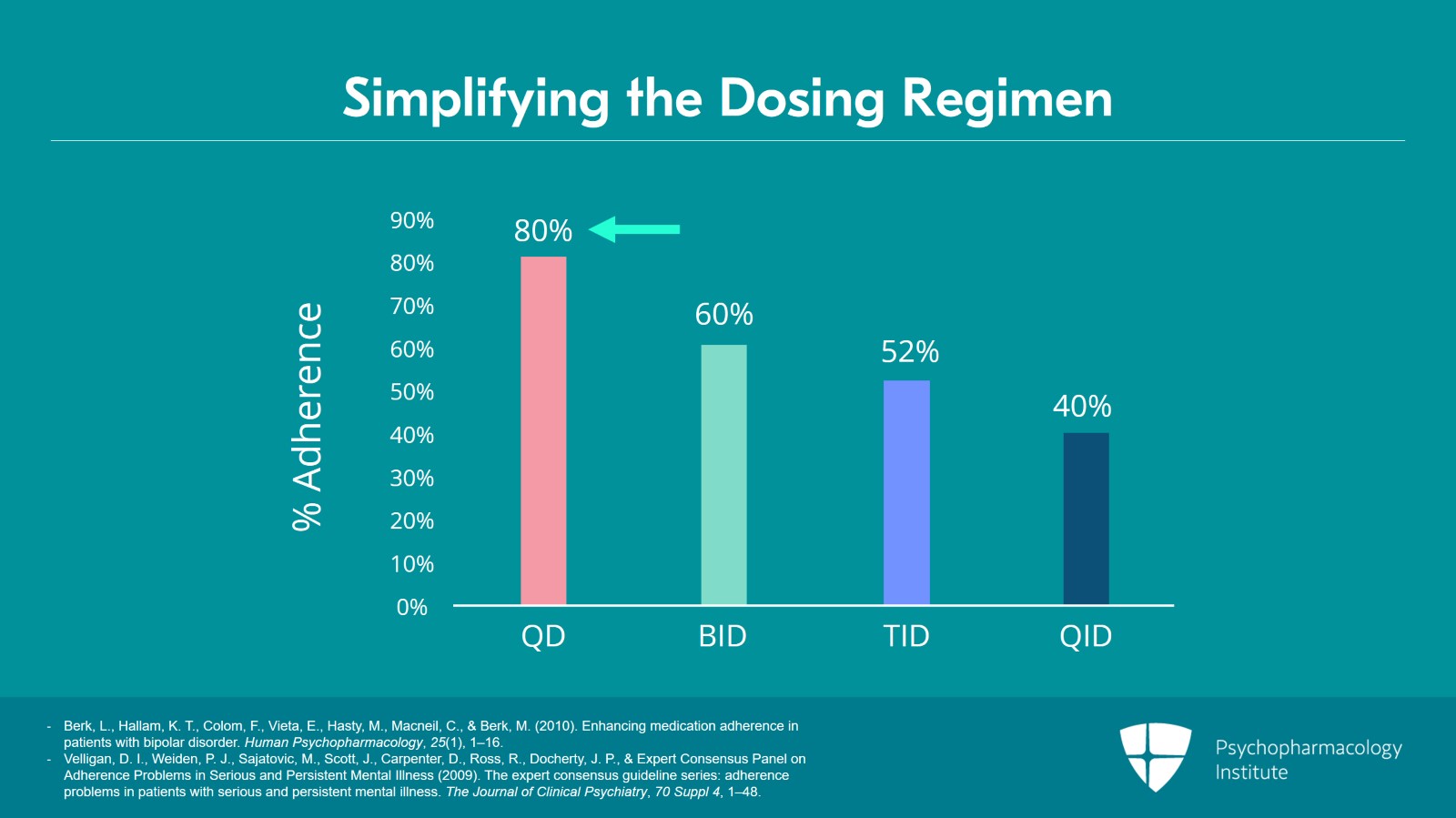 Simplifying the Dosing Regimen

% Adherence

90%
80%
70%
60%
50%
40%
30%
20%
10%
0%

80%
60%
52%
40%

QD
BID
TID
QID

- Berk, L., Hallam, K. T., Colom, F., Vieta, E., Hasty, M., Macneil, C., & Berk, M. (2010). Enhancing medication adherence in patients with bipolar disorder. Human Psychopharmacology, 25(1), 1–16.
- Velligan, D. I., Weiden, P. J., Sajatovic, M., Scott, J., Carpenter, D., Ross, R., Docherty, J. P., & Expert Consensus Panel on Adherence Problems in Serious and Persistent Mental Illness (2009). The expert consensus guideline series: adherence problems in patients with serious and persistent mental illness. The Journal of Clinical Psychiatry, 70 Suppl 4, 1–48.

Psychopharmacology Institute